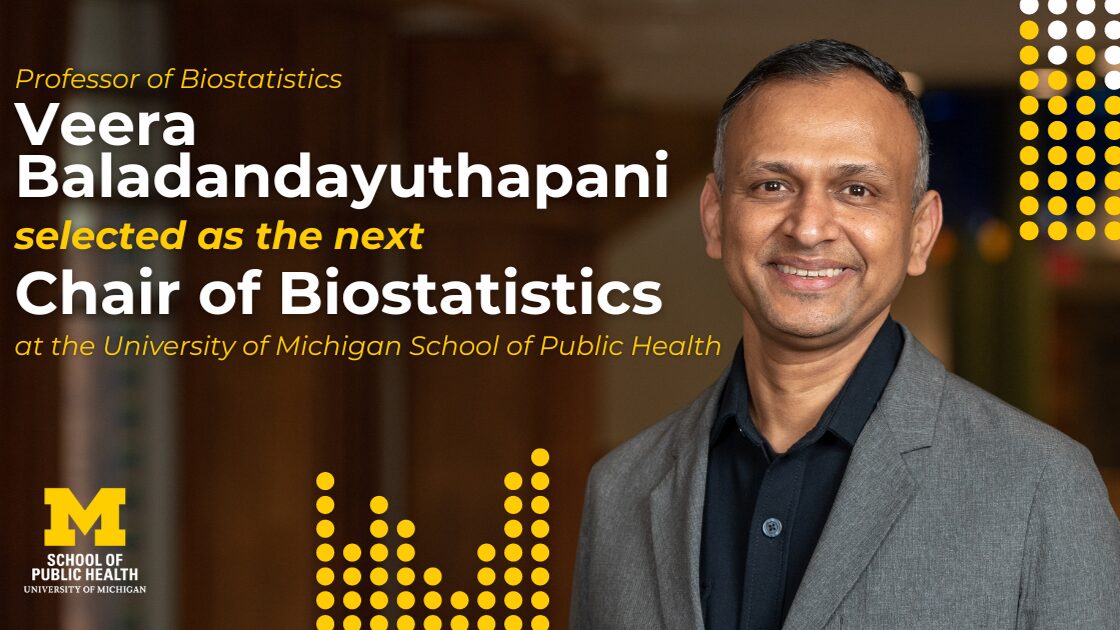 Professor of Biostatistics
Veera Baladandayuthapani
selected as the next
Chair of Biostatistics
at the University of Michigan School of Public Health

M
SCHOOL OF PUBLIC HEALTH
UNIVERSITY OF MICHIGAN